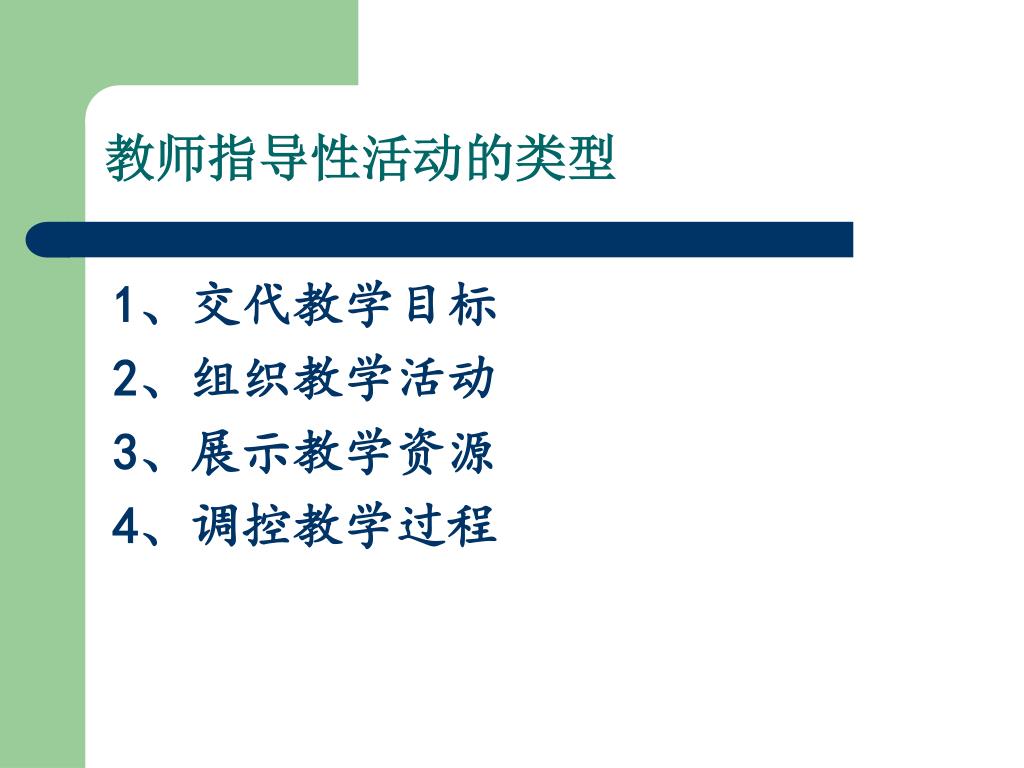 教师指导性活动的类型

1、交代教学目标
2、组织教学活动
3、展示教学资源
4、调控教学过程